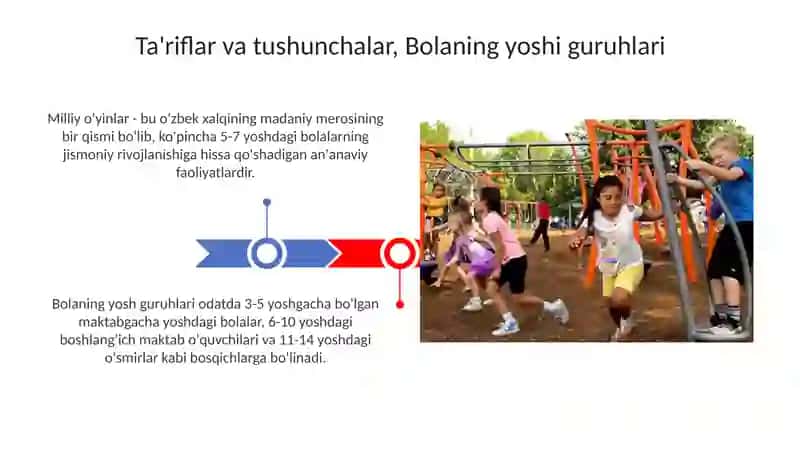 Ta'riflar va tushunchalar, Bolaning yoshi guruhlari

Milliy o'yinlar - bu o'zbek xalqining madaniy merosining bir qismi bo'lib, ko'pincha 5-7 yoshdagi bolalarning jismoniy rivojlanishiga hissa qo'shadigan an'anaviy faoliyatlardir.

Bolaning yosh guruhlari odatda 3-5 yoshgacha bo'lgan maktabgacha yoshdagi bolalar, 6-10 yoshdagi boshlang'ich maktab o'quvchilari va 11-14 yoshdagi o'smirlar kabi bosqichlarga bo'linadi.